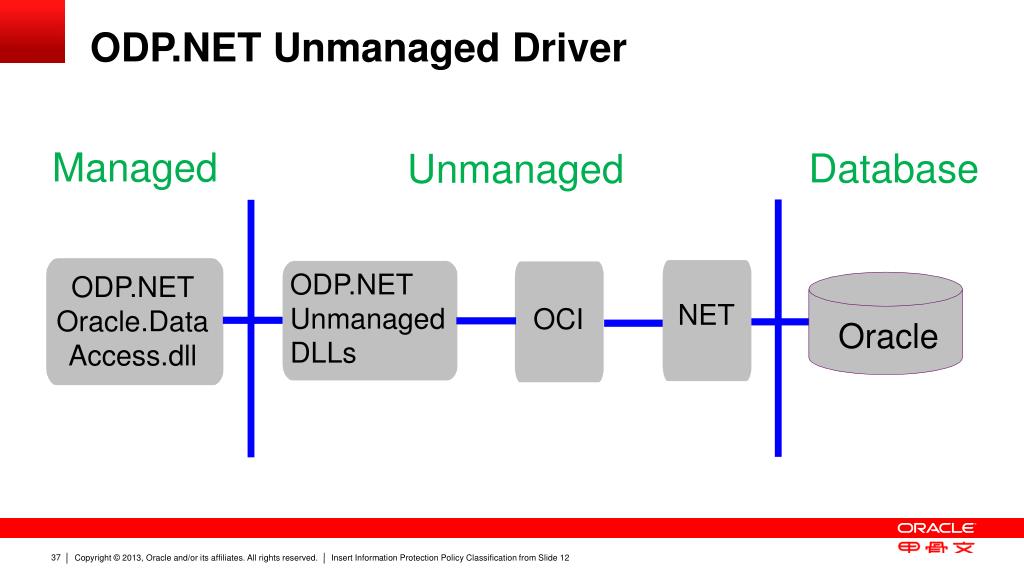 ODP.NET Unmanaged Driver

Managed

Unmanaged

Database

ODP.NET Oracle.Data Access.dll

ODP.NET Unmanaged DLLs

OCI

NET

Oracle

ORACLE

甲骨文

37 | Copyright © 2013, Oracle and/or its affiliates. All rights reserved. | Insert Information Protection Policy Classification from Slide 12